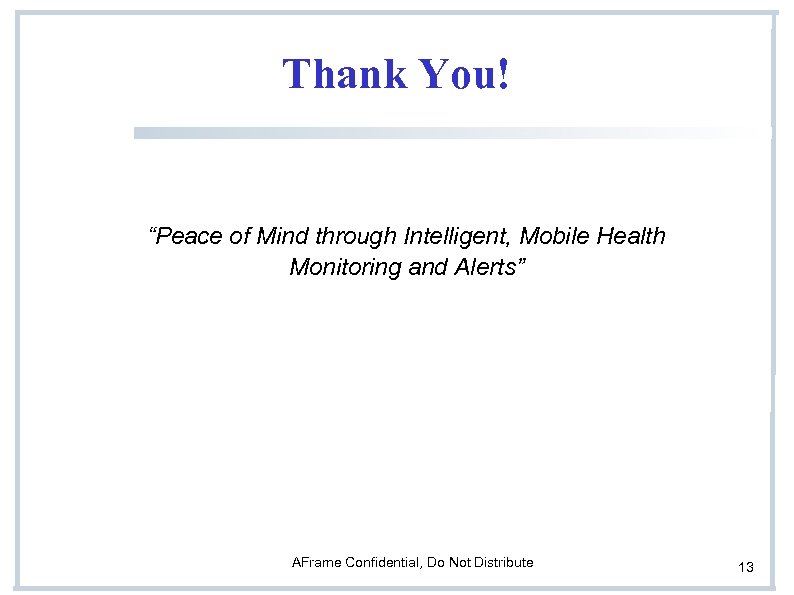 Thank You!

“Peace of Mind through Intelligent, Mobile Health Monitoring and Alerts”

AFrame Confidential, Do Not Distribute

13